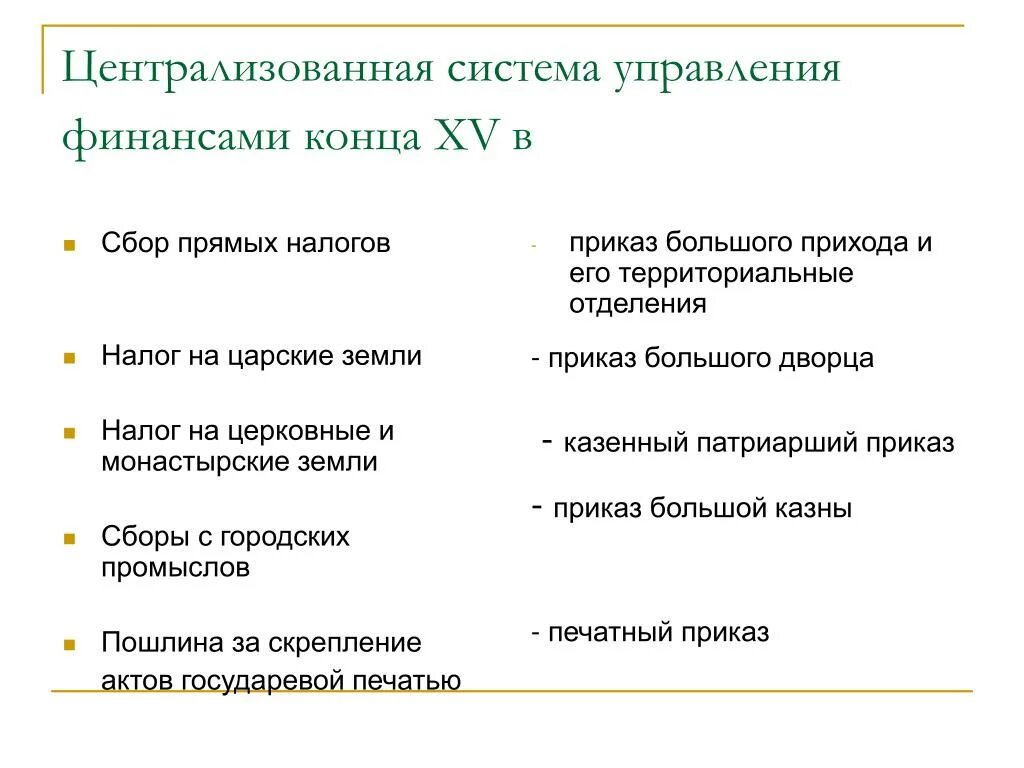 Централизованная система управления финансами конца XV в

Сбор прямых налогов

Налог на царские земли

Налог на церковные и монастырские земли

Сборы с городских промыслов

Пошлина за скрепление актов государевой печатью

- приказ большого прихода и его территориальные отделения

- приказ большого дворца

- казенный патриарший приказ

- приказ большой казны

- печатный приказ